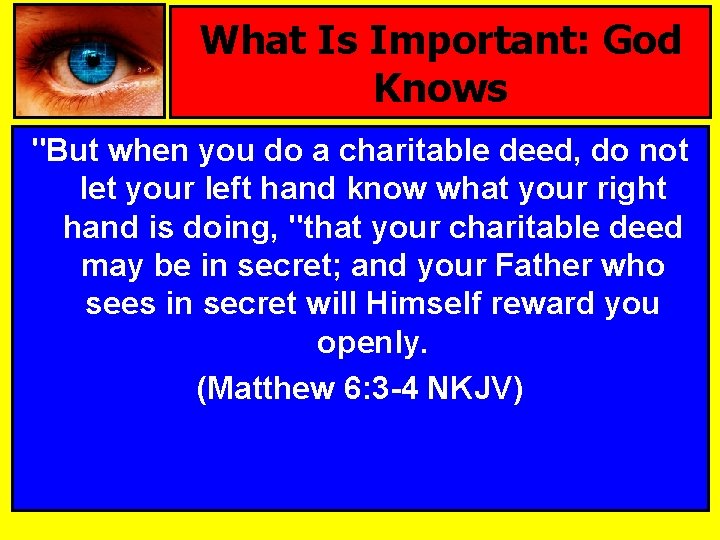 What Is Important: God Knows

"But when you do a charitable deed, do not let your left hand know what your right hand is doing, "that your charitable deed may be in secret; and your Father who sees in secret will Himself reward you openly.

(Matthew 6:3-4 NKJV)